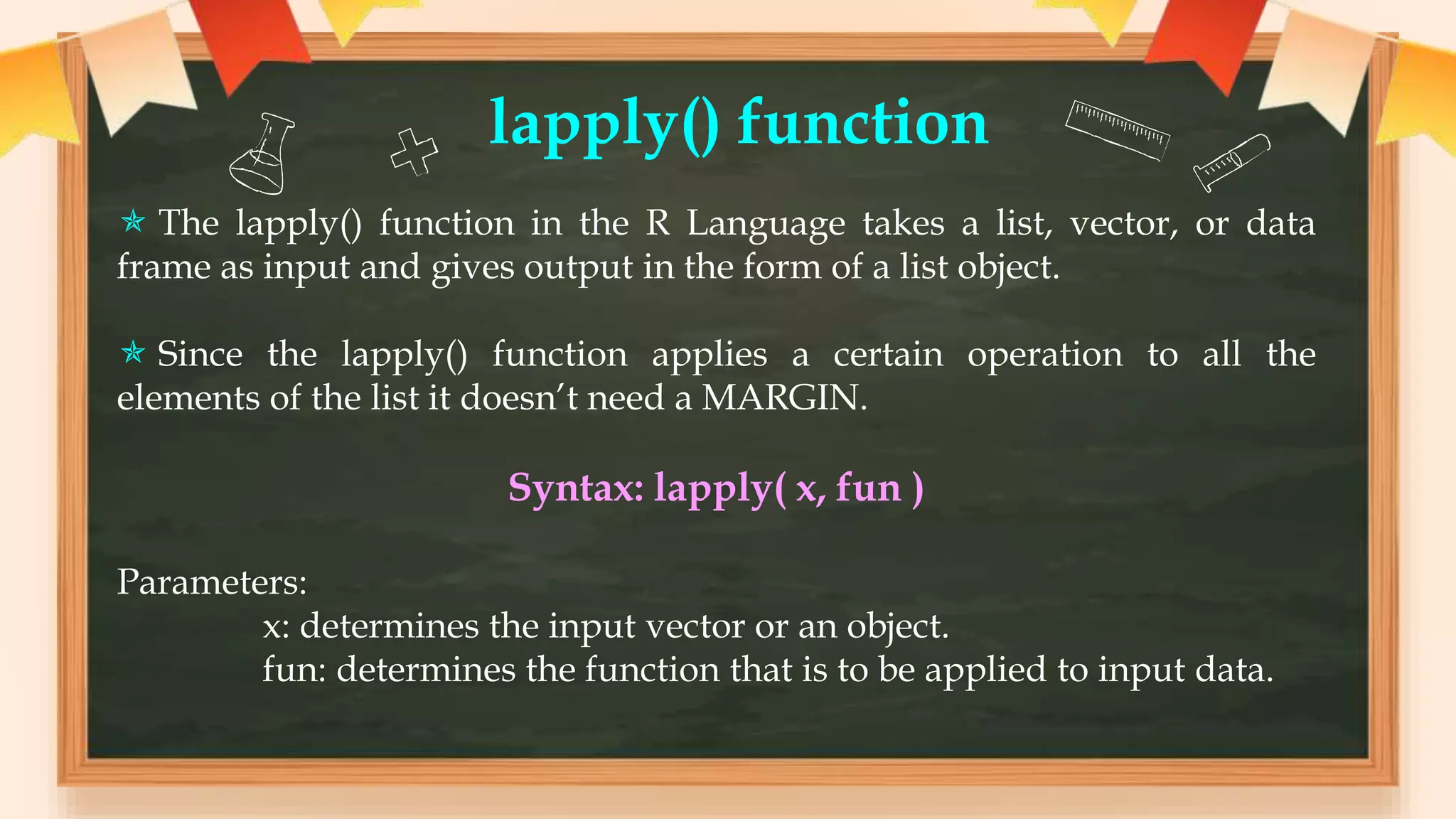 lapply() function

✯ The lapply() function in the R Language takes a list, vector, or data frame as input and gives output in the form of a list object.

✯ Since the lapply() function applies a certain operation to all the elements of the list it doesn't need a MARGIN.

Syntax: lapply( x, fun )

Parameters:
x: determines the input vector or an object.
fun: determines the function that is to be applied to input data.